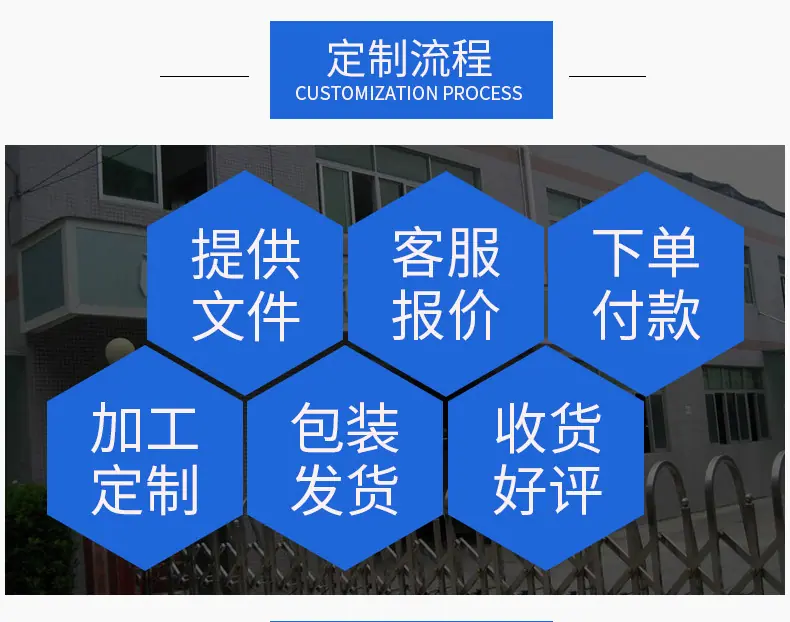 定制流程
CUSTOMIZATION PROCESS

提供文件

客服报价

下单付款

加工定制

包装发货

收货好评